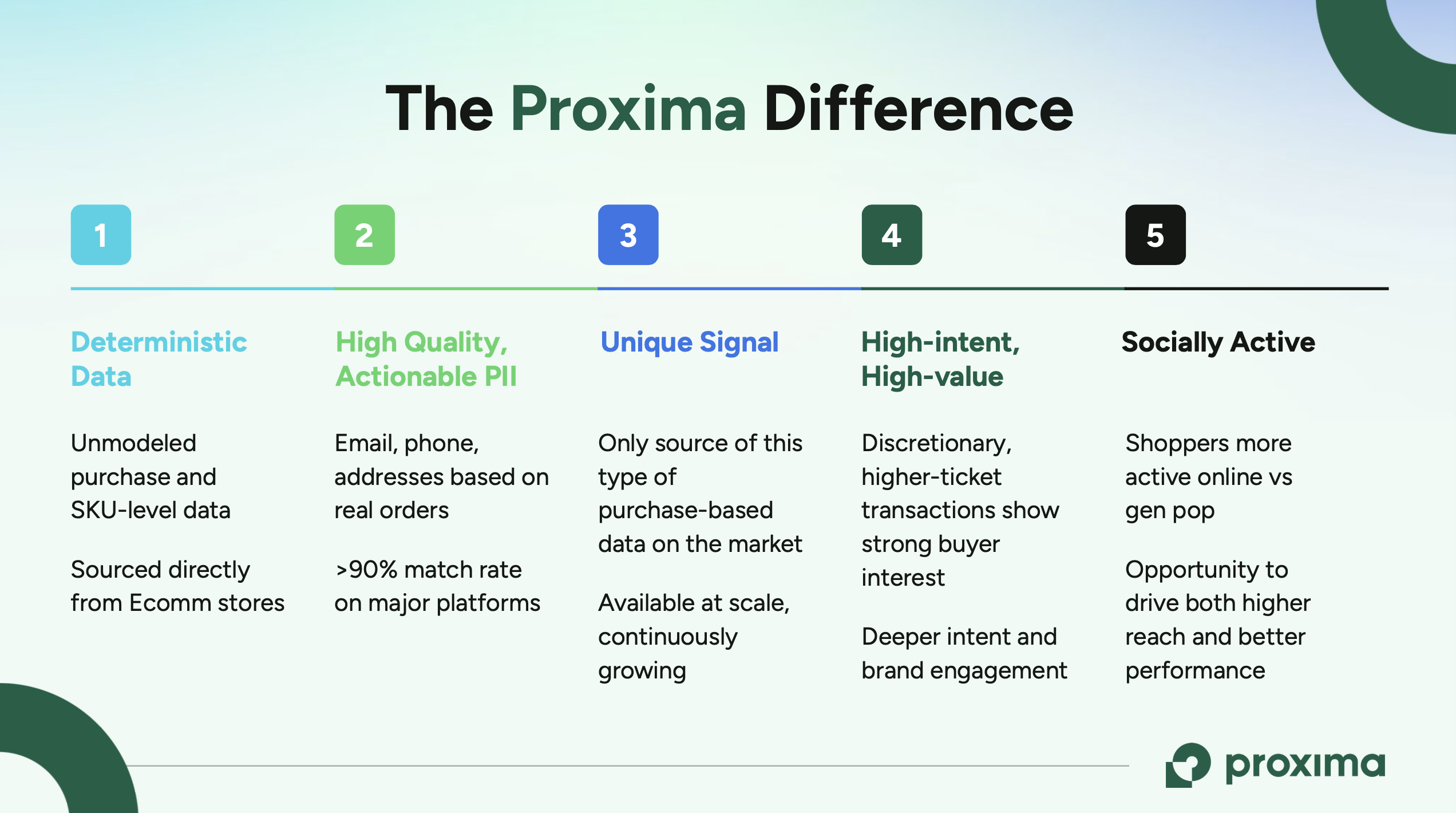 The Proxima Difference

1

Deterministic Data

Unmodeled purchase and SKU-level data

Sourced directly from Ecomm stores

2

High Quality, Actionable PII

Email, phone, addresses based on real orders

>90% match rate on major platforms

3

Unique Signal

Only source of this type of purchase-based data on the market

Available at scale, continuously growing

4

High-intent, High-value

Discretionary, higher-ticket transactions show strong buyer interest

Deeper intent and brand engagement

5

Socially Active

Shoppers more active online vs gen pop

Opportunity to drive both higher reach and better performance

proxima